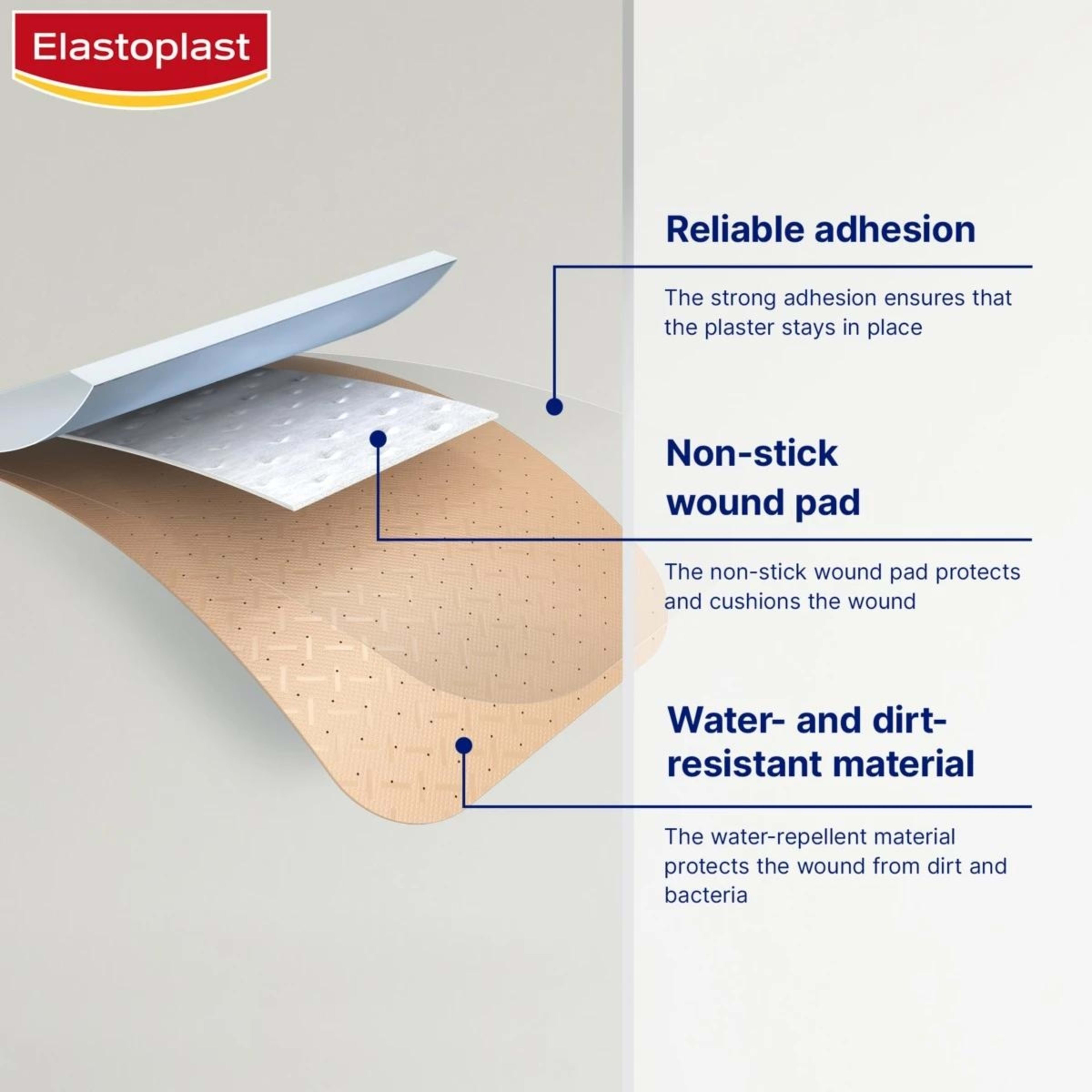 Elastoplast

Reliable adhesion

The strong adhesion ensures that the plaster stays in place

Non-stick wound pad

The non-stick wound pad protects and cushions the wound

Water- and dirt-resistant material

The water-repellent material protects the wound from dirt and bacteria